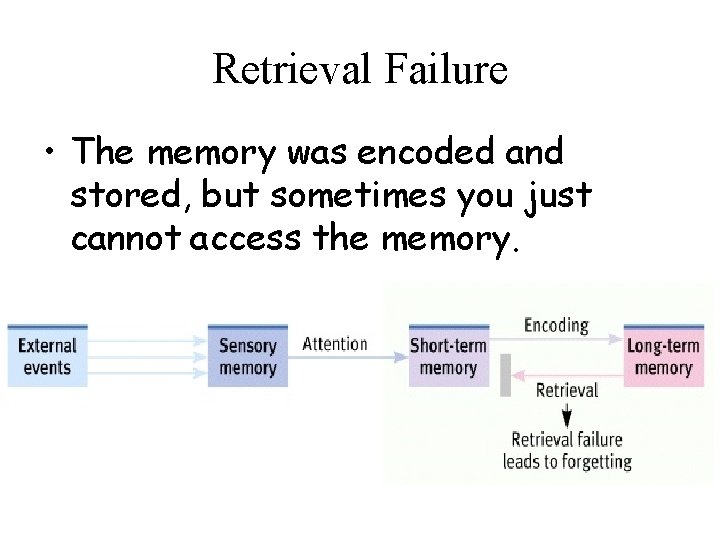 Retrieval Failure

• The memory was encoded and stored, but sometimes you just cannot access the memory.

External events

Sensory memory

Attention

Short-term memory

Encoding

Long-term memory

Retrieval

Retrieval failure leads to forgetting